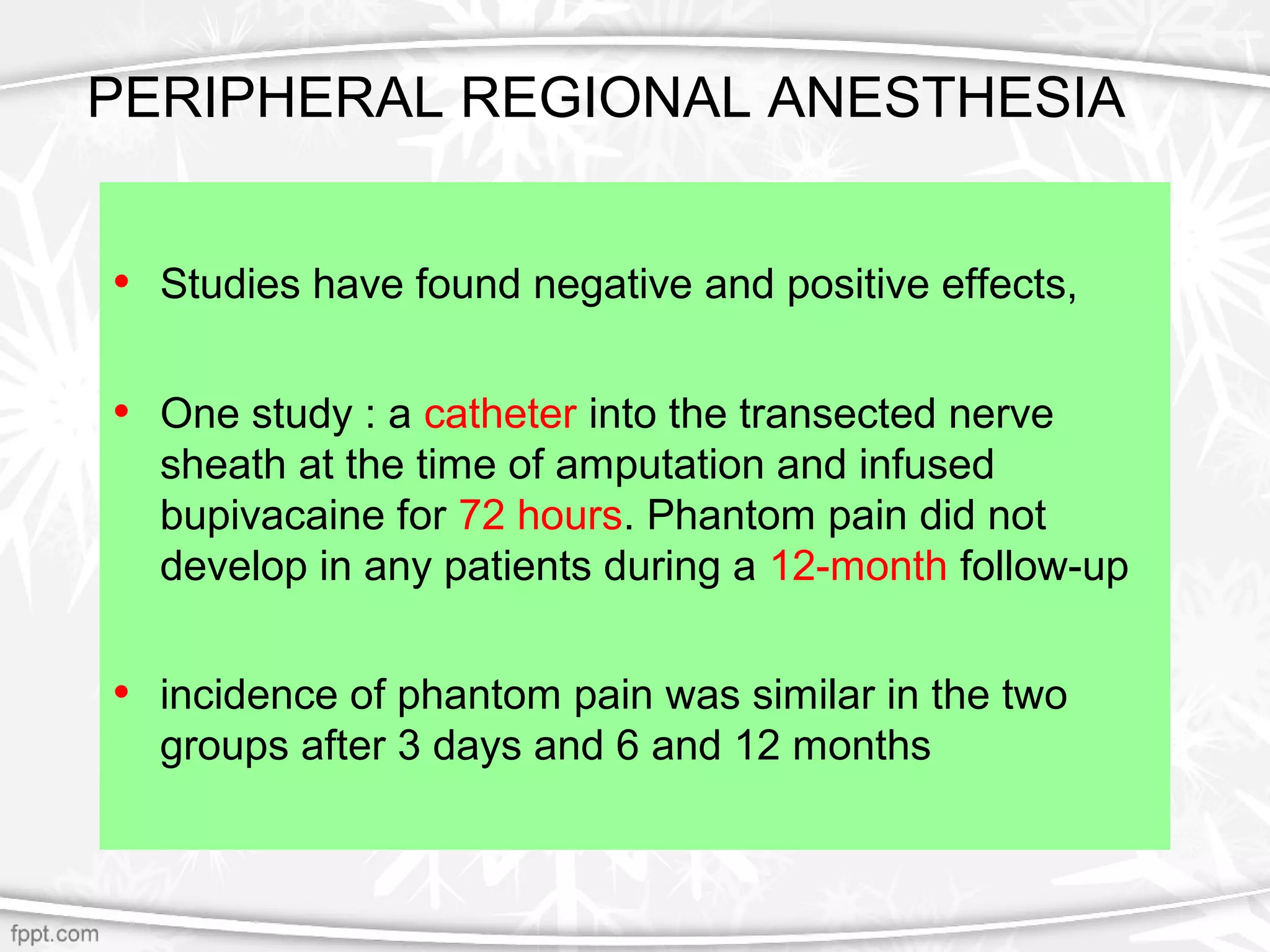 PERIPHERAL REGIONAL ANESTHESIA

• Studies have found negative and positive effects,

• One study : a catheter into the transected nerve sheath at the time of amputation and infused bupivacaine for 72 hours. Phantom pain did not develop in any patients during a 12-month follow-up

• incidence of phantom pain was similar in the two groups after 3 days and 6 and 12 months

fppt.com